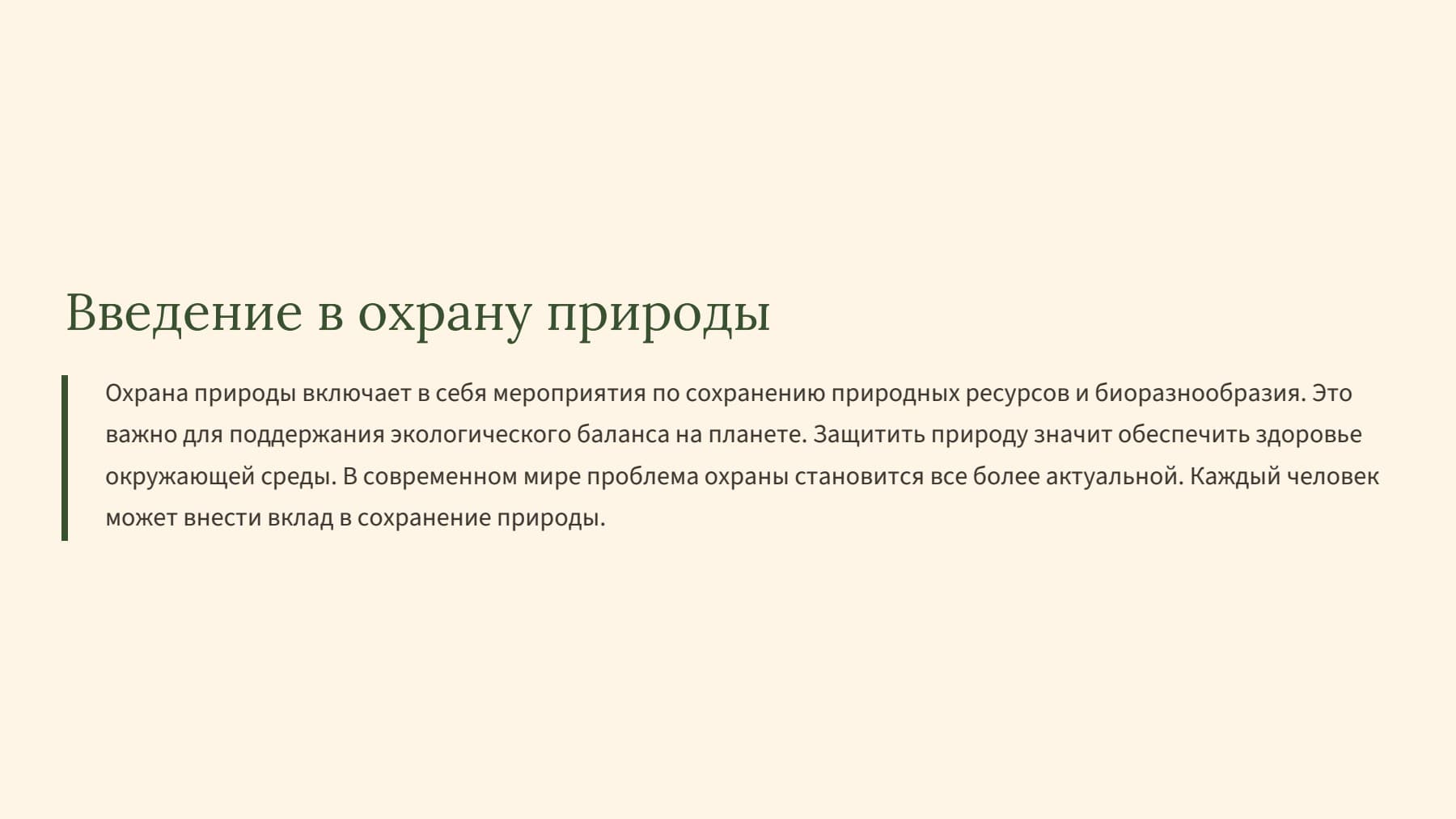 Введение в охрану природы

Охрана природы включает в себя мероприятия по сохранению природных ресурсов и биоразнообразия. Это важно для поддержания экологического баланса на планете. Защитить природу значит обеспечить здоровье окружающей среды. В современном мире проблема охраны становится все более актуальной. Каждый человек может внести вклад в сохранение природы.